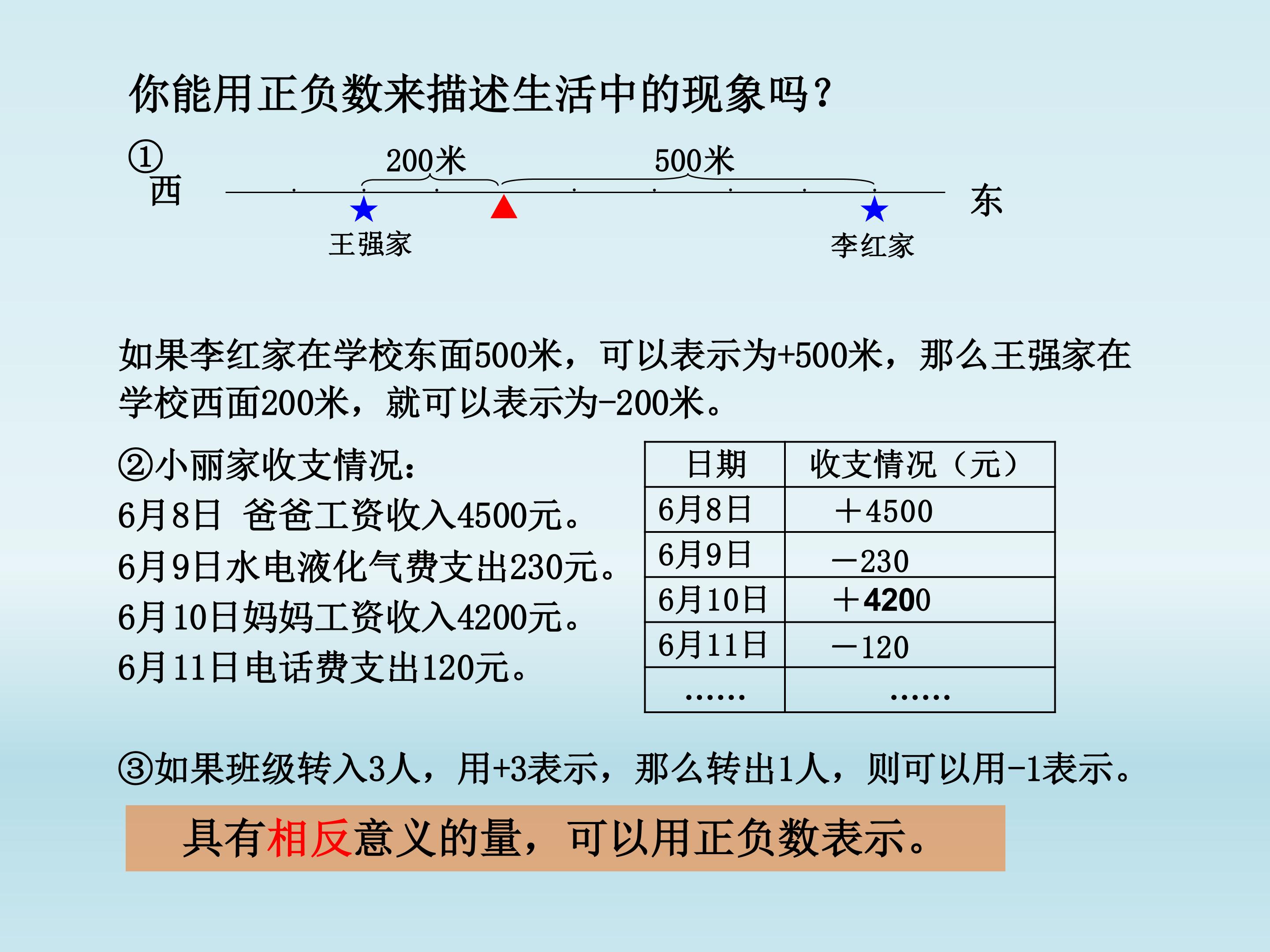 你能用正负数来描述生活中的现象吗?

①

西

200米

500米

东

王强家

李红家

如果李红家在学校东面500米，可以表示为+500米，那么王强家在学校西面200米，就可以表示为-200米。

②小丽家收支情况:
6月8日 爸爸工资收入4500元。
6月9日水电液化气费支出230元。
6月10日妈妈工资收入4200元。
6月11日电话费支出120元。

| 日期 | 收支情况（元） |
|---|---|
| 6月8日 | ＋4500 |
| 6月9日 | －230 |
| 6月10日 | ＋4200 |
| 6月11日 | －120 |
| …… | …… |

③如果班级转入3人，用+3表示，那么转出1人，则可以用-1表示。

具有相反意义的量，可以用正负数表示。